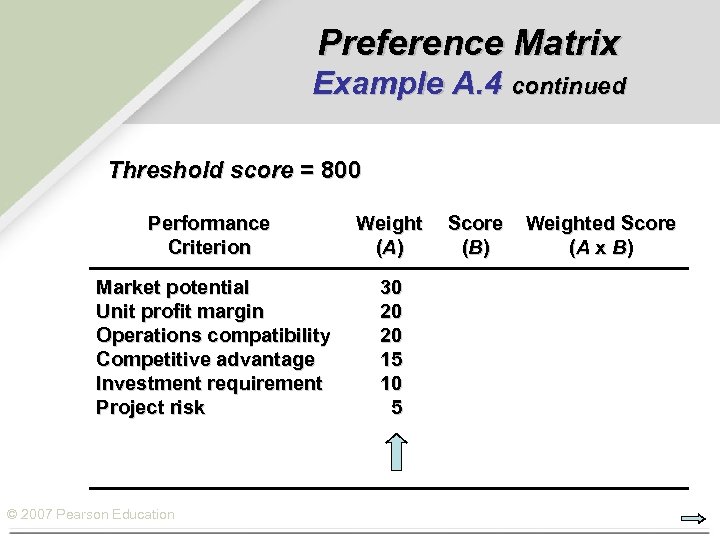 Preference Matrix
Example A.4 continued

Threshold score = 800

| Performance Criterion | Weight (A) | Score (B) | Weighted Score (A x B) |
|---|---|---|---|
| Market potential | 30 | | |
| Unit profit margin | 20 | | |
| Operations compatibility | 20 | | |
| Competitive advantage | 15 | | |
| Investment requirement | 10 | | |
| Project risk | 5 | | |

© 2007 Pearson Education